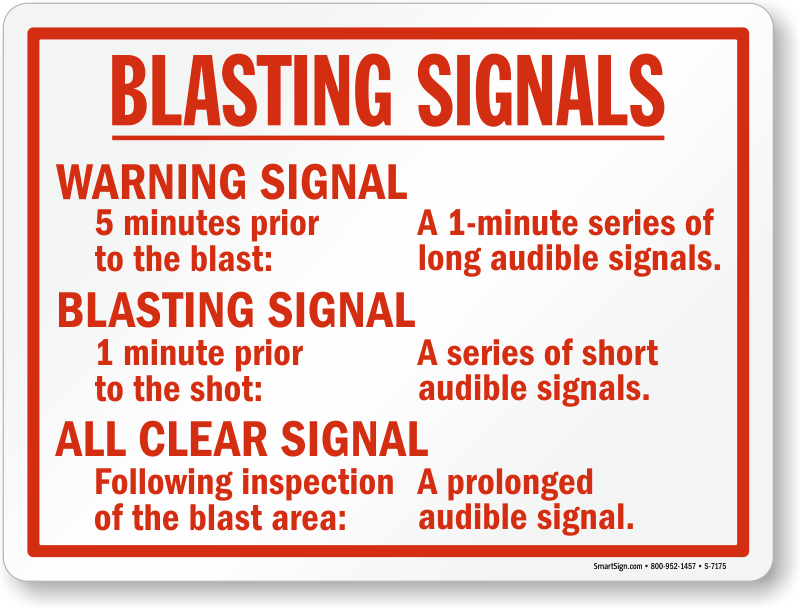 BLASTING SIGNALS

WARNING SIGNAL

5 minutes prior to the blast:

A 1-minute series of long audible signals.

BLASTING SIGNAL

1 minute prior to the shot:

A series of short audible signals.

ALL CLEAR SIGNAL

Following inspection of the blast area:

A prolonged audible signal.

SmartSign.com • 800-952-1457 • S-7175